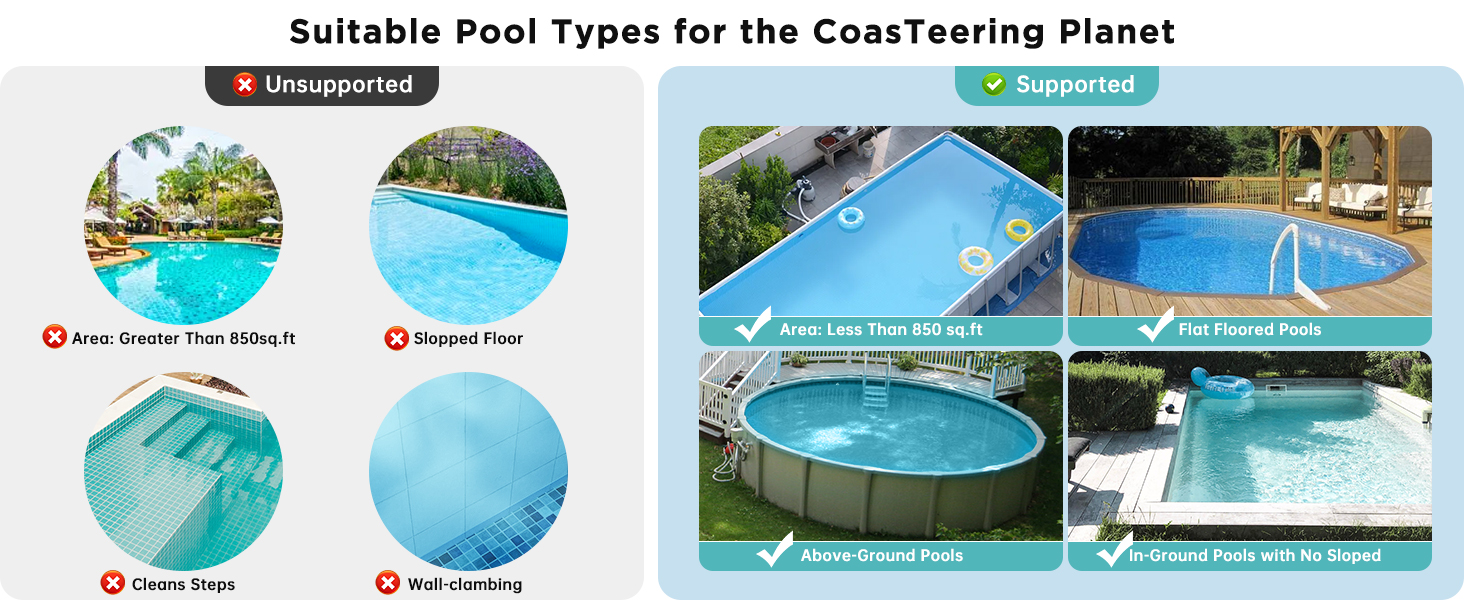 Suitable Pool Types for the CoasTeering Planet

Unsupported

Area: Greater Than 850sq.ft

Slopped Floor

Cleans Steps

Wall-clambing

Supported

Area: Less Than 850 sq.ft

Flat Floored Pools

Above-Ground Pools

In-Ground Pools with No Sloped